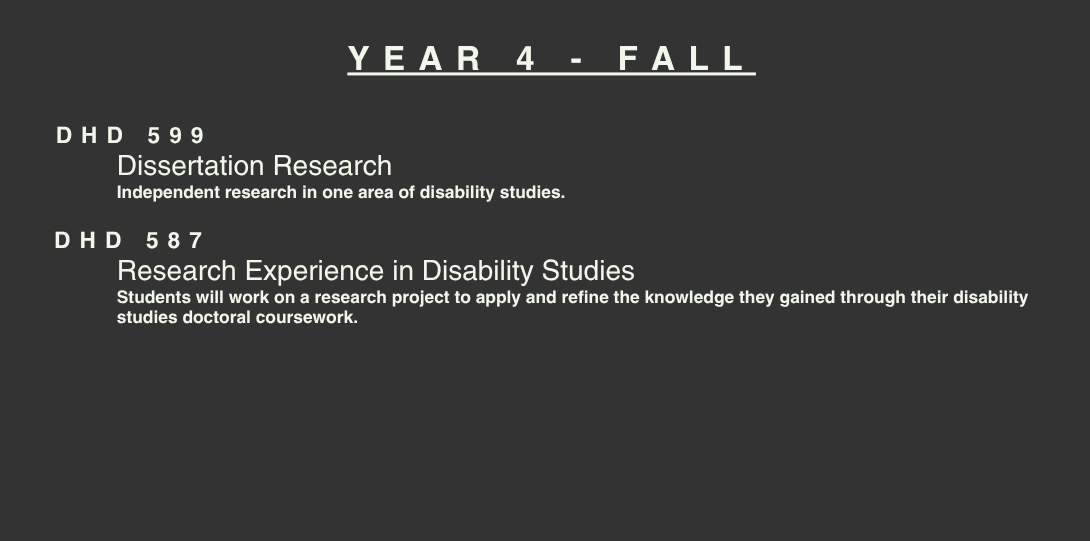 YEAR 4 - FALL

DHD 599

Dissertation Research

Independent research in one area of disability studies.

DHD 587

Research Experience in Disability Studies

Students will work on a research project to apply and refine the knowledge they gained through their disability studies doctoral coursework.